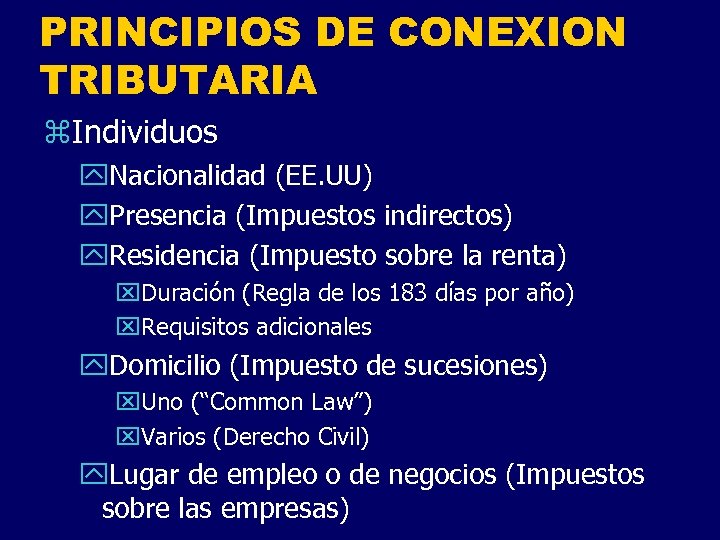 PRINCIPIOS DE CONEXION TRIBUTARIA

⌘Individuos

Nacionalidad (EE.UU)

Presencia (Impuestos indirectos)

Residencia (Impuesto sobre la renta)

Duración (Regla de los 183 días por año)

Requisitos adicionales

Domicilio (Impuesto de sucesiones)

Uno (“Common Law”)

Varios (Derecho Civil)

Lugar de empleo o de negocios (Impuestos sobre las empresas)